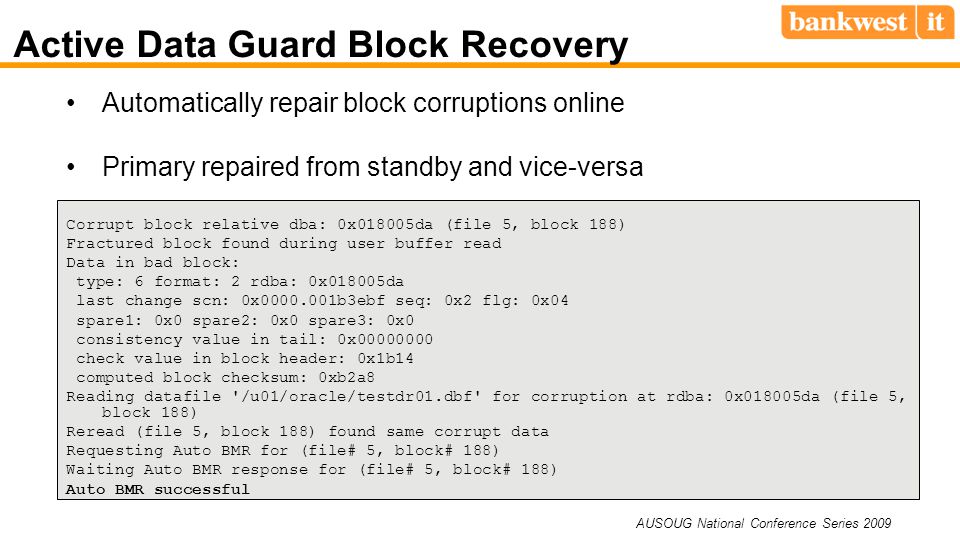 bankwest it

Active Data Guard Block Recovery

• Automatically repair block corruptions online

• Primary repaired from standby and vice-versa

Corrupt block relative dba: 0x018005da (file 5, block 188)
Fractured block found during user buffer read
Data in bad block:
type: 6 format: 2 rdba: 0x018005da
last change scn: 0x0000.001b3ebf seq: 0x2 flg: 0x04
spare1: 0x0 spare2: 0x0 spare3: 0x0
consistency value in tail: 0x00000000
check value in block header: 0x1b14
computed block checksum: 0xb2a8
Reading datafile '/u01/oracle/testdr01.dbf' for corruption at rdba: 0x018005da (file 5, block 188)
Reread (file 5, block 188) found same corrupt data
Requesting Auto BMR for (file# 5, block# 188)
Waiting Auto BMR response for (file# 5, block# 188)
Auto BMR successful

AUSOUG National Conference Series 2009